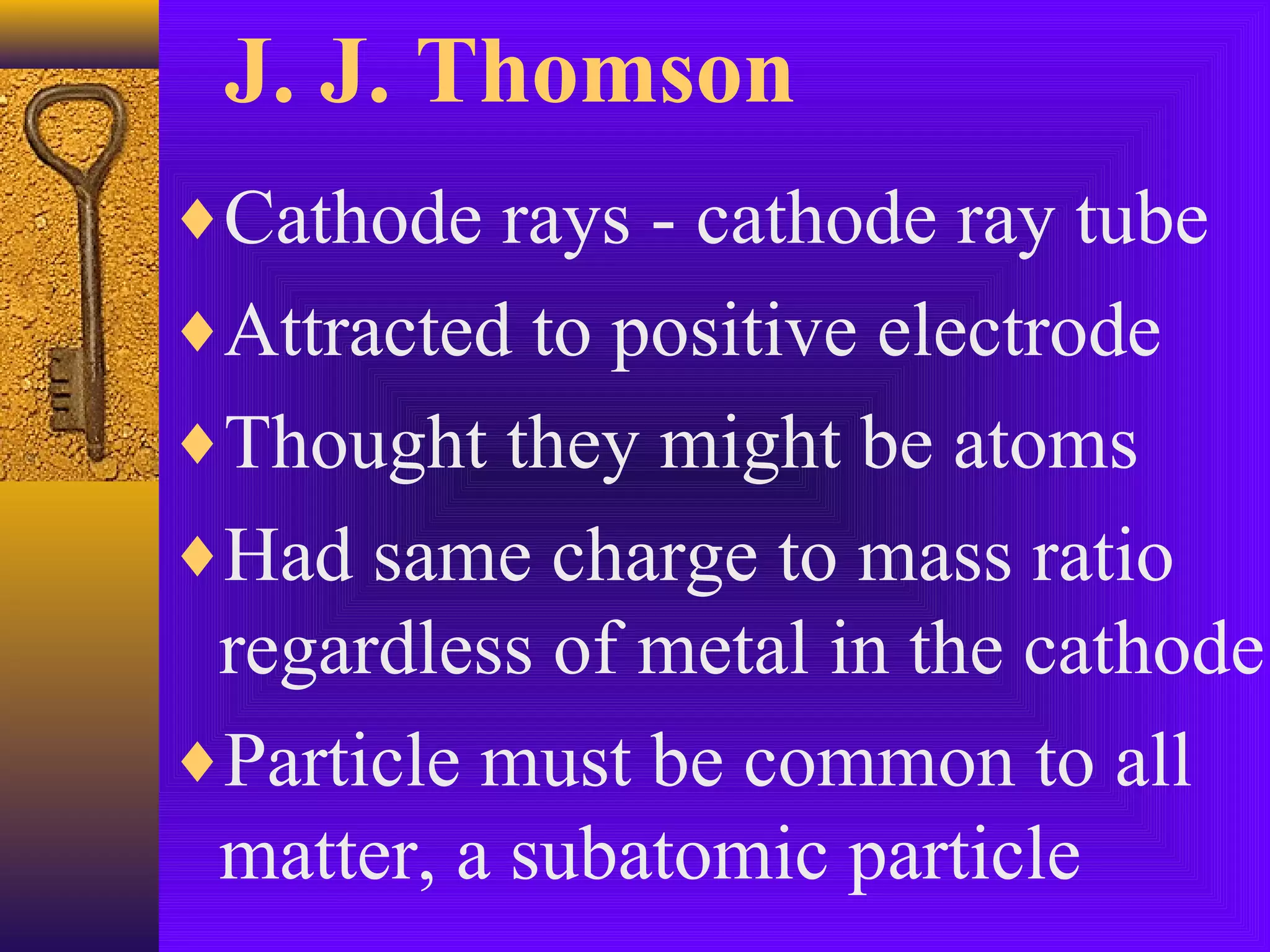 J. J. Thomson

♦ Cathode rays - cathode ray tube
♦ Attracted to positive electrode
♦ Thought they might be atoms
♦ Had same charge to mass ratio regardless of metal in the cathode
♦ Particle must be common to all matter, a subatomic particle